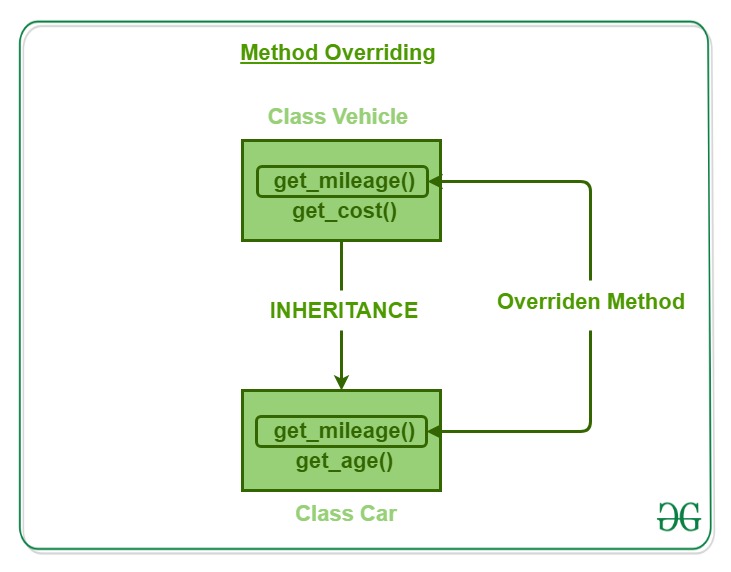 Method Overriding

Class Vehicle

get_mileage()
get_cost()

INHERITANCE

Overriden Method

get_mileage()
get_age()

Class Car